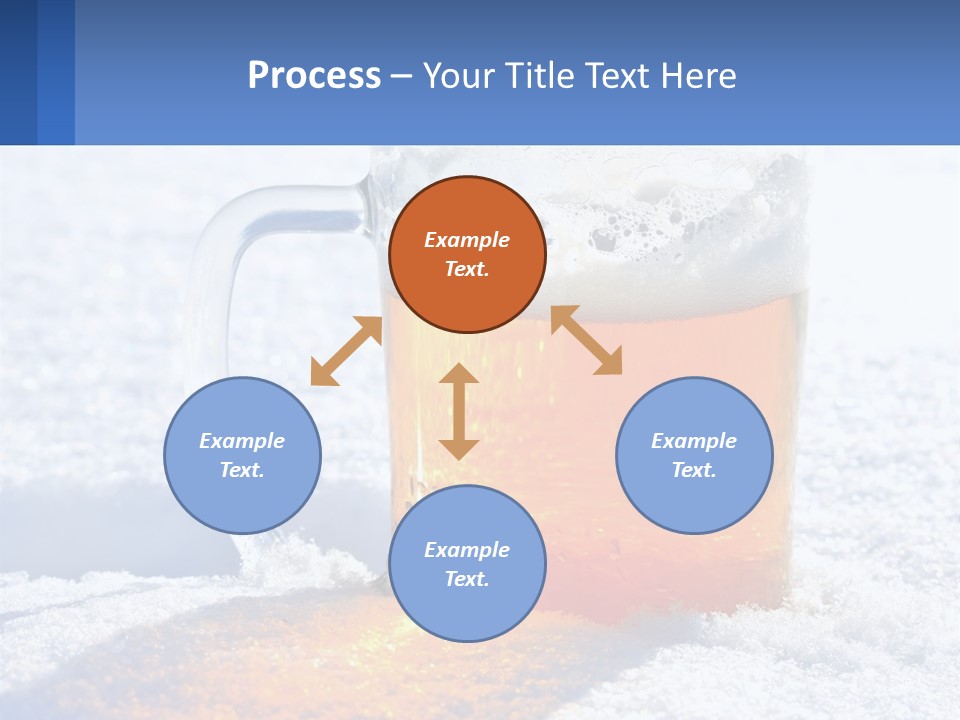 Process – Your Title Text Here

Example Text.

Example Text.

Example Text.

Example Text.